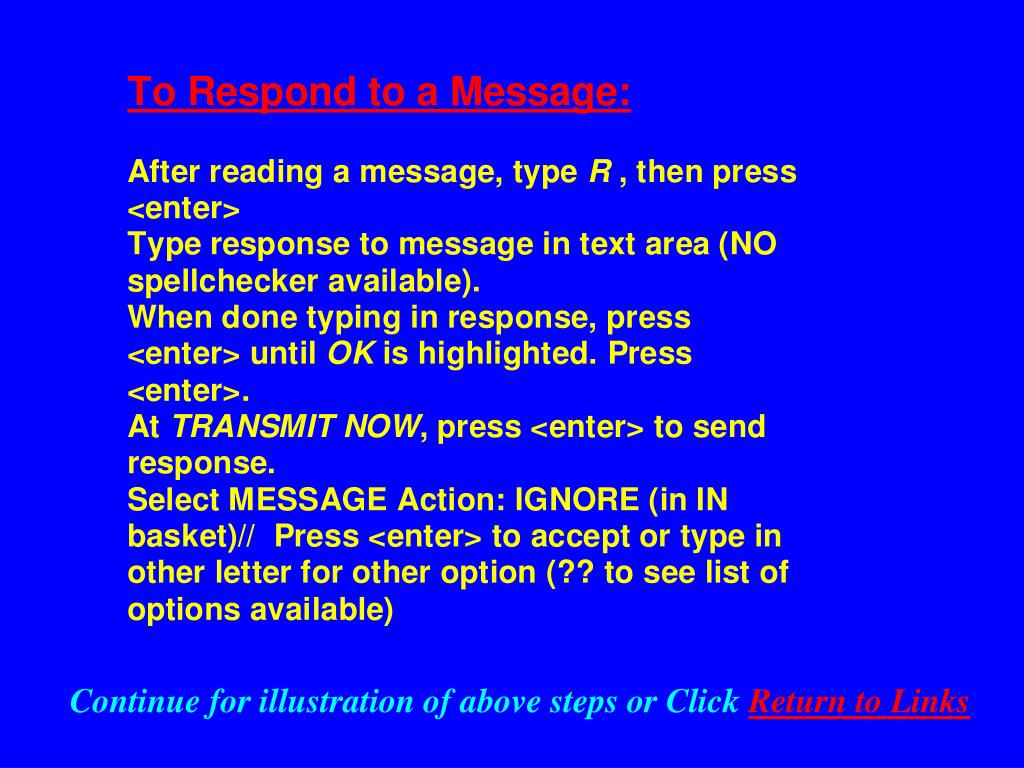 To Respond to a Message:

After reading a message, type R , then press <enter>
Type response to message in text area (NO spellchecker available).
When done typing in response, press <enter> until OK is highlighted. Press <enter>.
At TRANSMIT NOW, press <enter> to send response.
Select MESSAGE Action: IGNORE (in IN basket)// Press <enter> to accept or type in other letter for other option (?? to see list of options available)

Continue for illustration of above steps or Click Return to Links